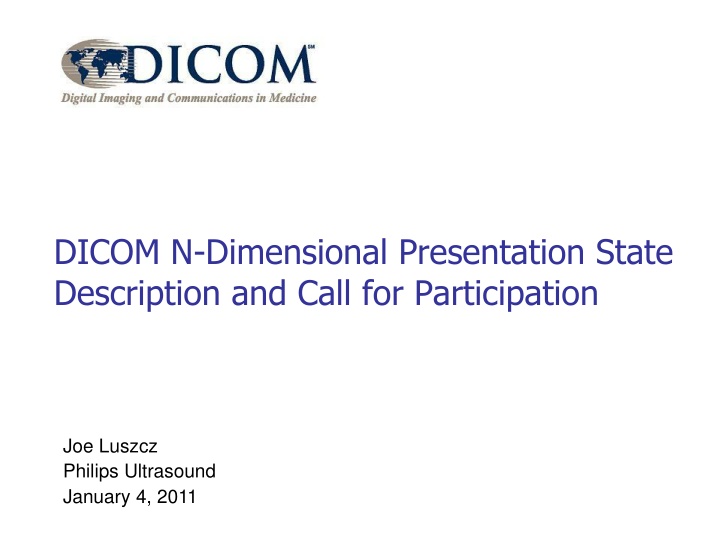 DICOM℠
Digital Imaging and Communications in Medicine

DICOM N-Dimensional Presentation State Description and Call for Participation

Joe Luszcz
Philips Ultrasound
January 4, 2011